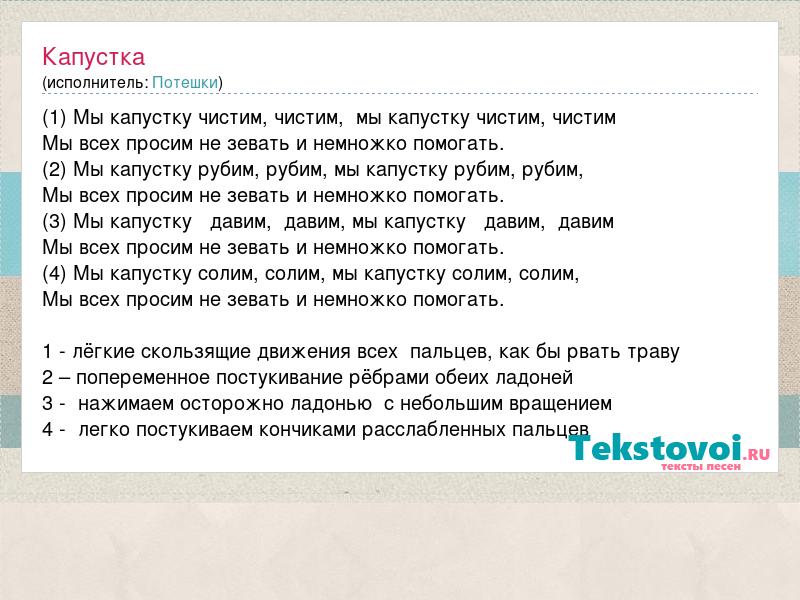 Капустка
(исполнитель: Потешки)

(1) Мы капустку чистим, чистим, мы капустку чистим, чистим
Мы всех просим не зевать и немножко помогать.
(2) Мы капустку рубим, рубим, мы капустку рубим, рубим,
Мы всех просим не зевать и немножко помогать.
(3) Мы капустку давим, давим, мы капустку давим, давим
Мы всех просим не зевать и немножко помогать.
(4) Мы капустку солим, солим, мы капустку солим, солим,
Мы всех просим не зевать и немножко помогать.

1 - лёгкие скользящие движения всех пальцев, как бы рвать траву
2 – попеременное постукивание рёбрами обеих ладоней
3 - нажимаем осторожно ладонью с небольшим вращением
4 - легко постукиваем кончиками расслабленных пальцев

Tekstovoi.RU
тексты песен